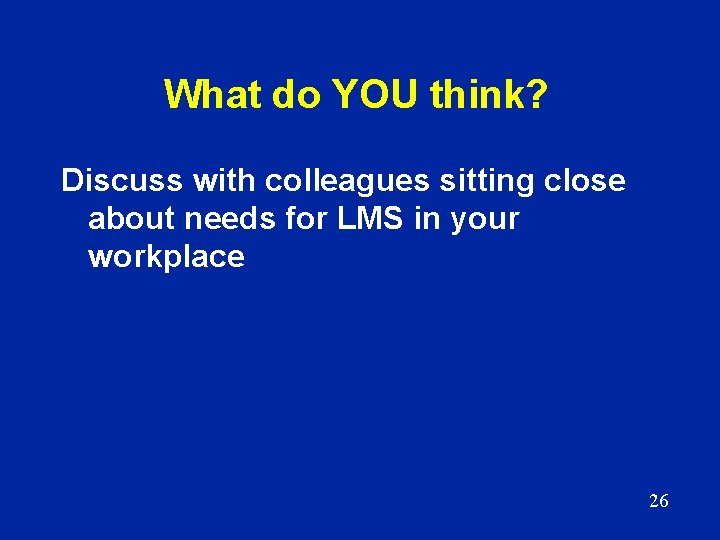 What do YOU think?

Discuss with colleagues sitting close about needs for LMS in your workplace

26